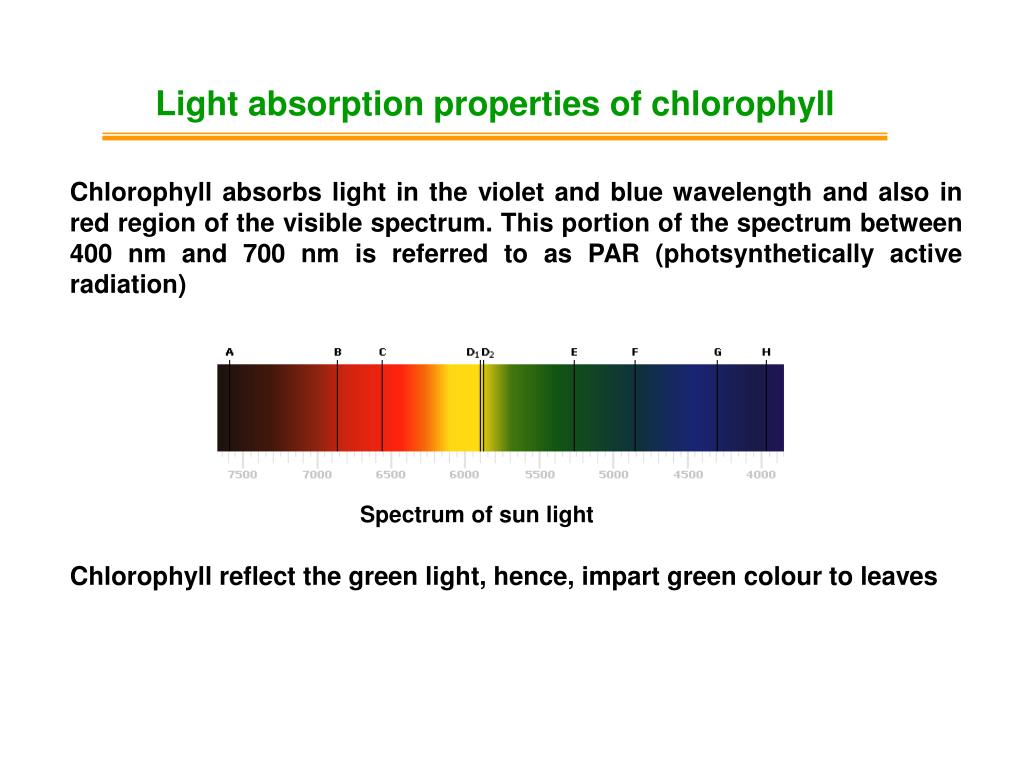 Light absorption properties of chlorophyll

Chlorophyll absorbs light in the violet and blue wavelength and also in red region of the visible spectrum. This portion of the spectrum between 400 nm and 700 nm is referred to as PAR (photsynthetically active radiation)

A B C $D_1$ $D_2$ E F G H

7500 7000 6500 6000 5500 5000 4500 4000

Spectrum of sun light

Chlorophyll reflect the green light, hence, impart green colour to leaves